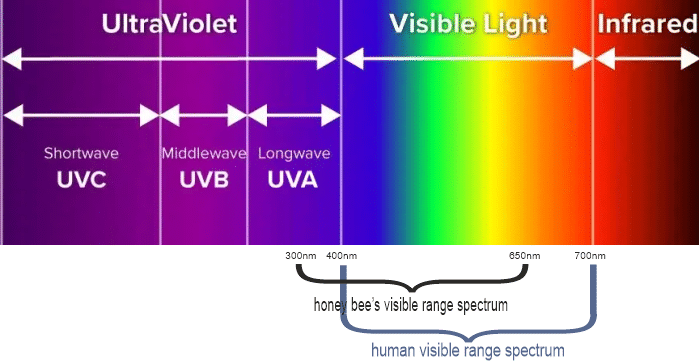 UltraViolet

Visible Light

Infrared

Shortwave
UVC

Middlewave
UVB

Longwave
UVA

300nm 400nm 650nm 700nm

honey bee's visible range spectrum

human visible range spectrum